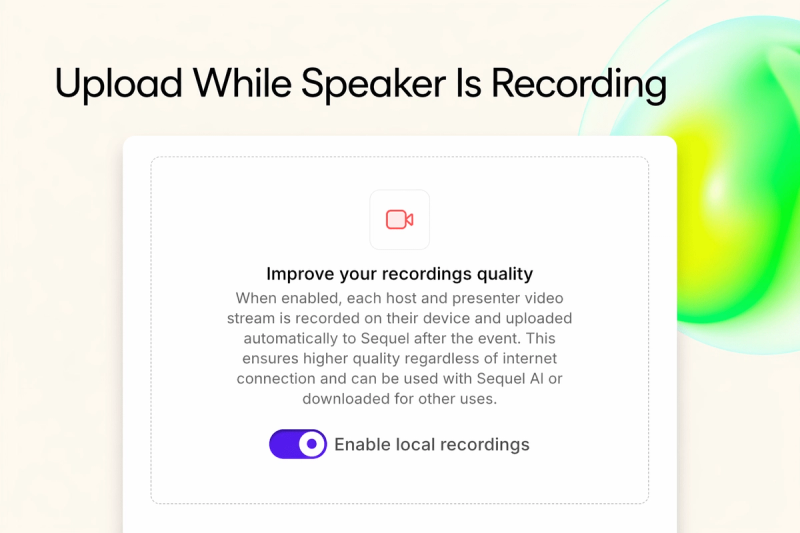 Upload While Speaker Is Recording

Improve your recordings quality

When enabled, each host and presenter video stream is recorded on their device and uploaded automatically to Sequel after the event. This ensures higher quality regardless of internet connection and can be used with Sequel AI or downloaded for other uses.

Enable local recordings